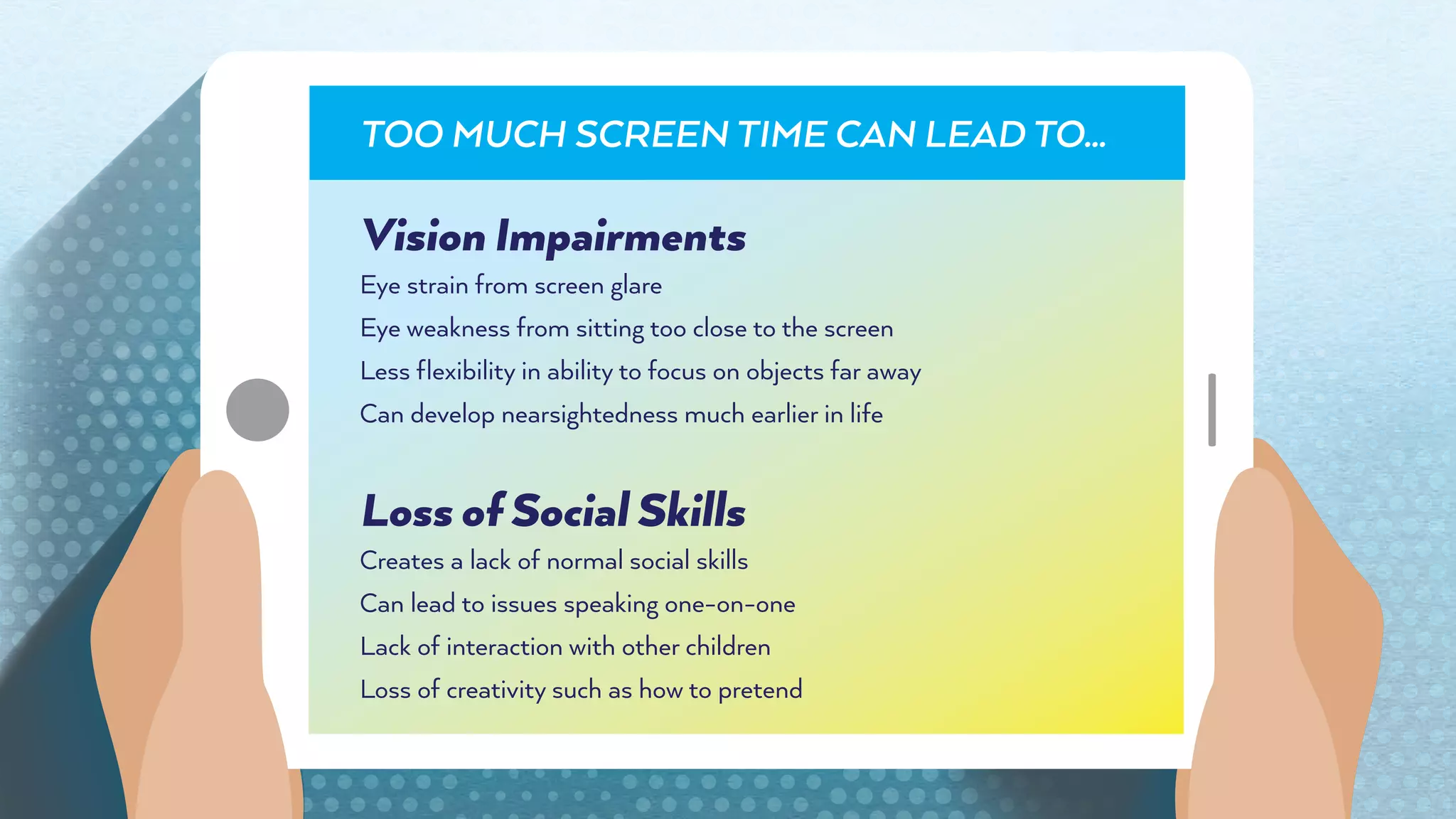 TOO MUCH SCREEN TIME CAN LEAD TO...

Vision Impairments

Eye strain from screen glare

Eye weakness from sitting too close to the screen

Less flexibility in ability to focus on objects far away

Can develop nearsightedness much earlier in life

Loss of Social Skills

Creates a lack of normal social skills

Can lead to issues speaking one-on-one

Lack of interaction with other children

Loss of creativity such as how to pretend